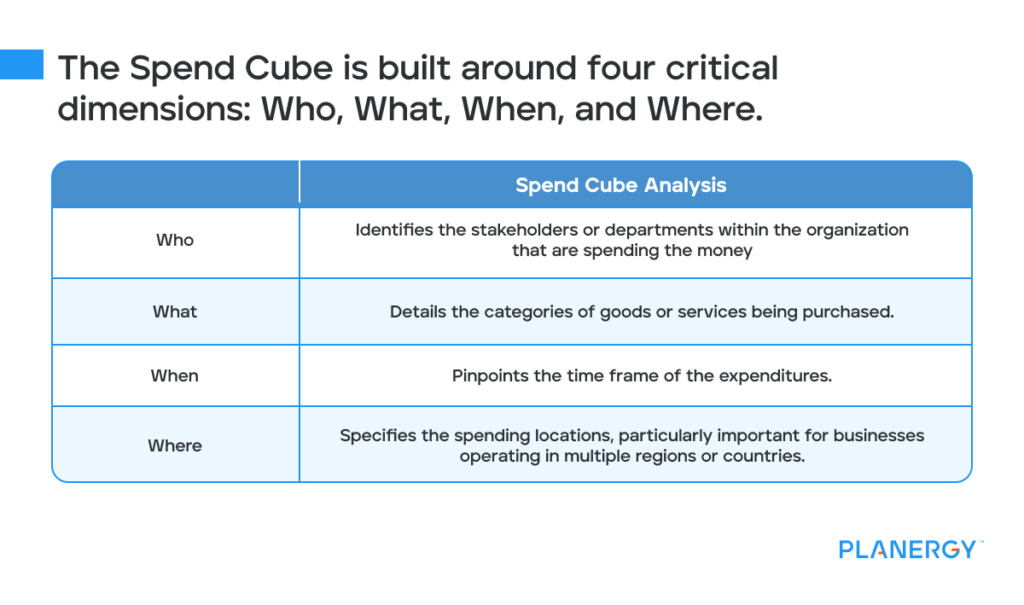 The Spend Cube is built around four critical dimensions: Who, What, When, and Where.

| | Spend Cube Analysis |
|---|---|
| Who | Identifies the stakeholders or departments within the organization that are spending the money |
| What | Details the categories of goods or services being purchased. |
| When | Pinpoints the time frame of the expenditures. |
| Where | Specifies the spending locations, particularly important for businesses operating in multiple regions or countries. |

PLANERGY™